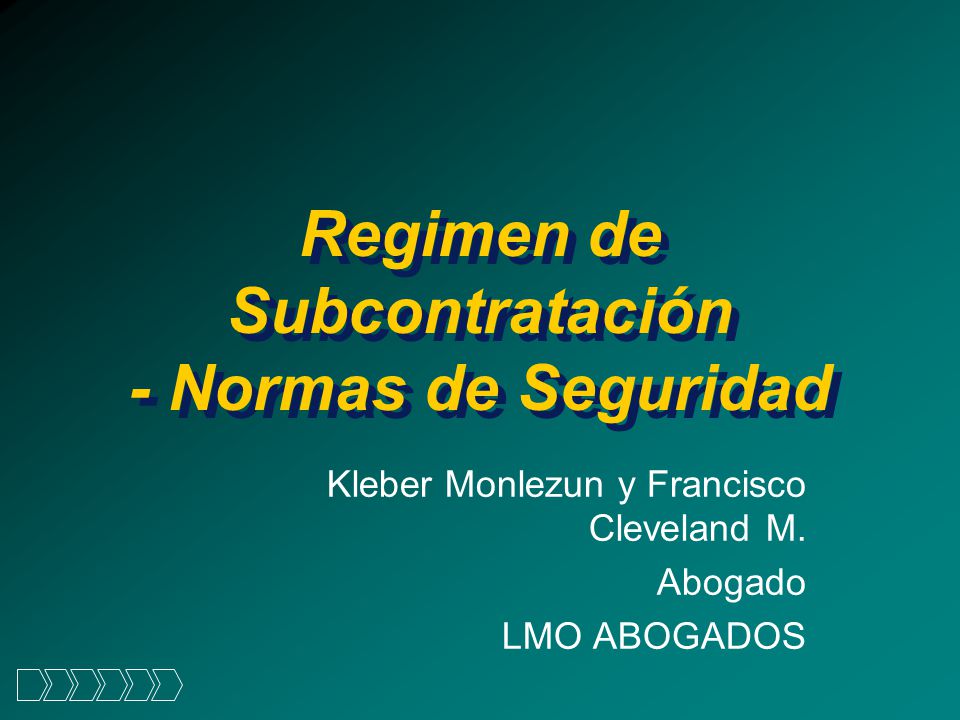 Regimen de Subcontratación - Normas de Seguridad

Kleber Monlezun y Francisco Cleveland M.

Abogado

LMO ABOGADOS